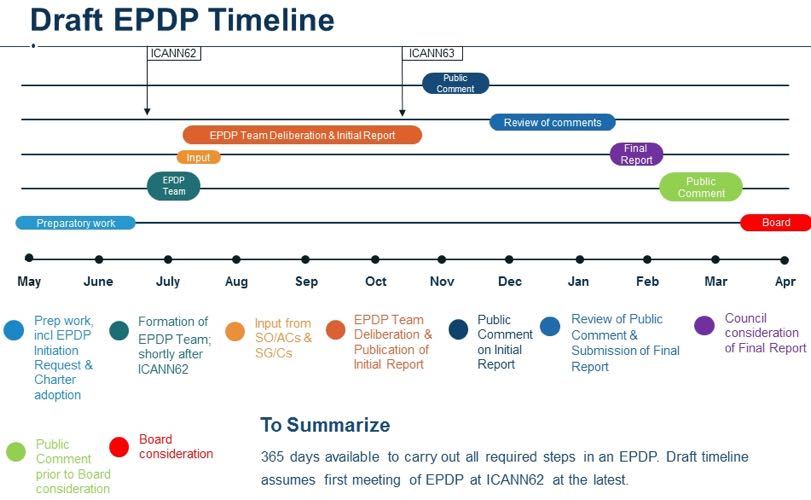 Draft EPDP Timeline

ICANN62

ICANN63

Public Comment

Review of comments

EPDP Team Deliberation & Initial Report

Input

Final Report

EPDP Team

Public Comment

Preparatory work

Board

May June July Aug Sep Oct Nov Dec Jan Feb Mar Apr

Prep work, incl EPDP Initiation Request & Charter adoption

Formation of EPDP Team; shortly after ICANN62

Input from SO/ACs & SG/Cs

EPDP Team Deliberation & Publication of Initial Report

Public Comment on Initial Report

Review of Public Comment & Submission of Final Report

Council consideration of Final Report

Public Comment prior to Board consideration

Board consideration

To Summarize

365 days available to carry out all required steps in an EPDP. Draft timeline assumes first meeting of EPDP at ICANN62 at the latest.